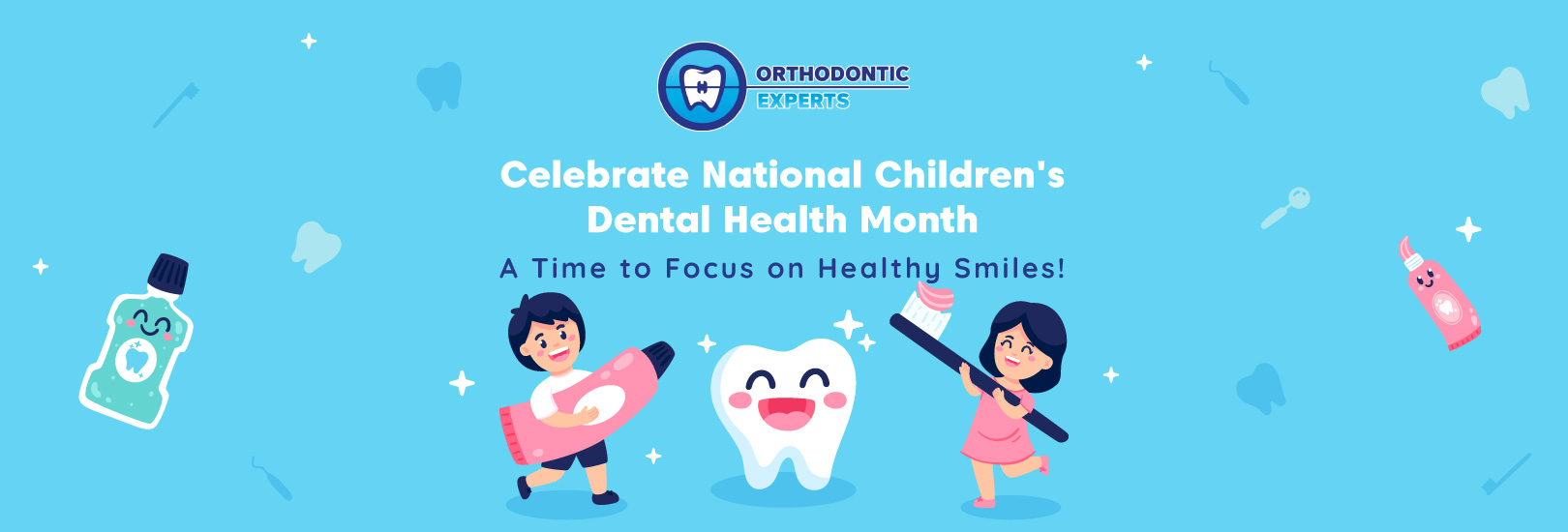 ORTHODONTIC EXPERTS

Celebrate National Children's Dental Health Month

A Time to Focus on Healthy Smiles!